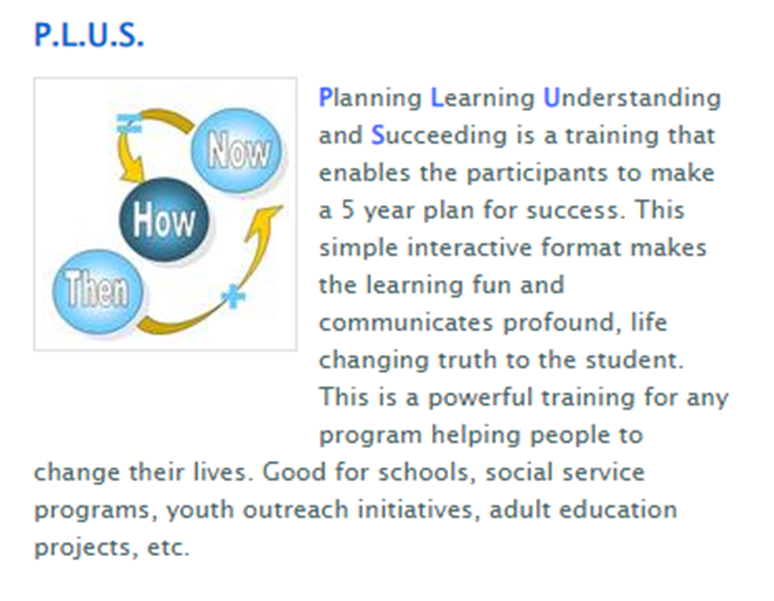 P.L.U.S.

Now

How

Then

Planning Learning Understanding and Succeeding is a training that enables the participants to make a 5 year plan for success. This simple interactive format makes the learning fun and communicates profound, life changing truth to the student. This is a powerful training for any program helping people to change their lives. Good for schools, social service programs, youth outreach initiatives, adult education projects, etc.